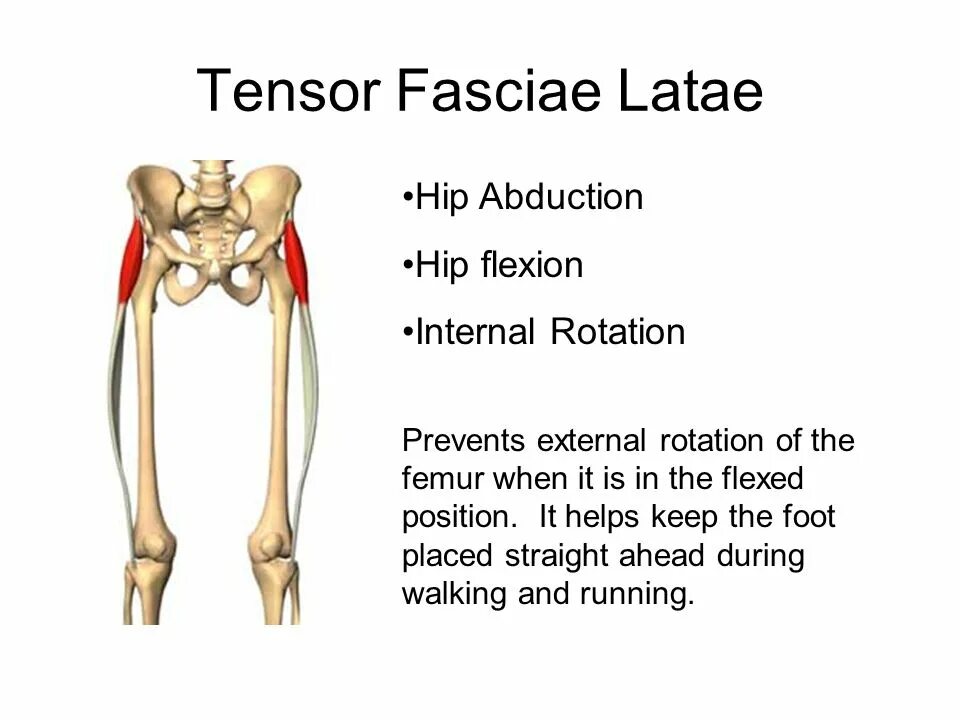 Tensor Fasciae Latae

•Hip Abduction

•Hip flexion

•Internal Rotation

Prevents external rotation of the femur when it is in the flexed position. It helps keep the foot placed straight ahead during walking and running.